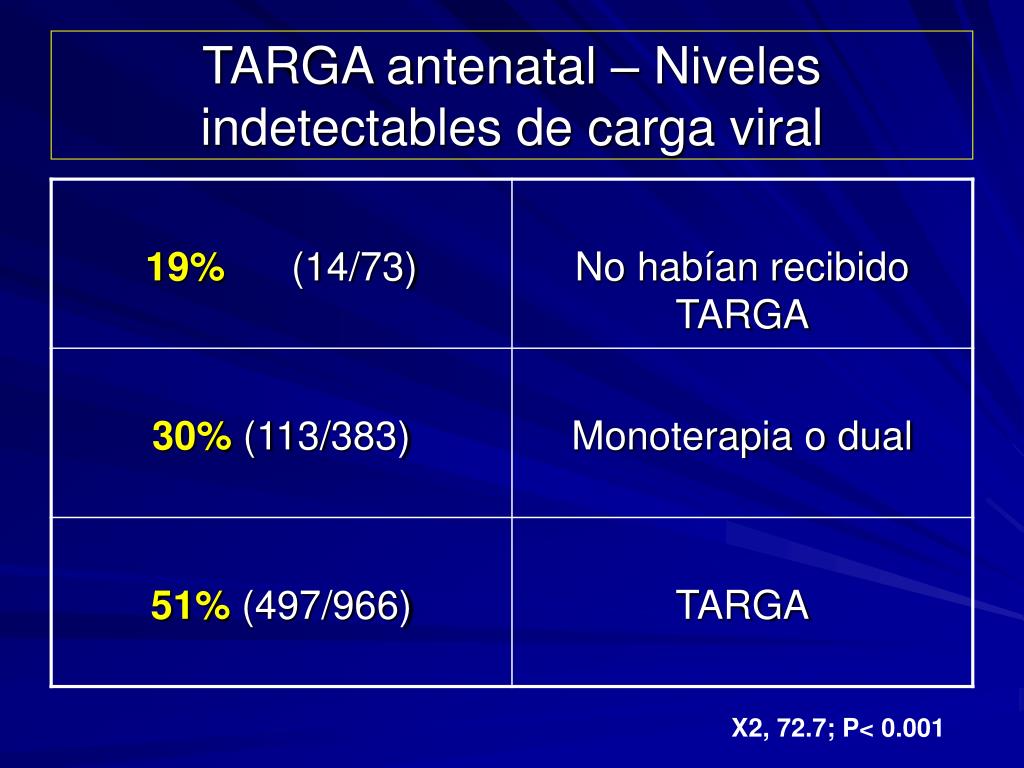 TARGA antenatal – Niveles indetectables de carga viral

| | |
|---|---|
| 19% (14/73) | No habían recibido TARGA |
| 30% (113/383) | Monoterapia o dual |
| 51% (497/966) | TARGA |

X2, 72.7; P< 0.001